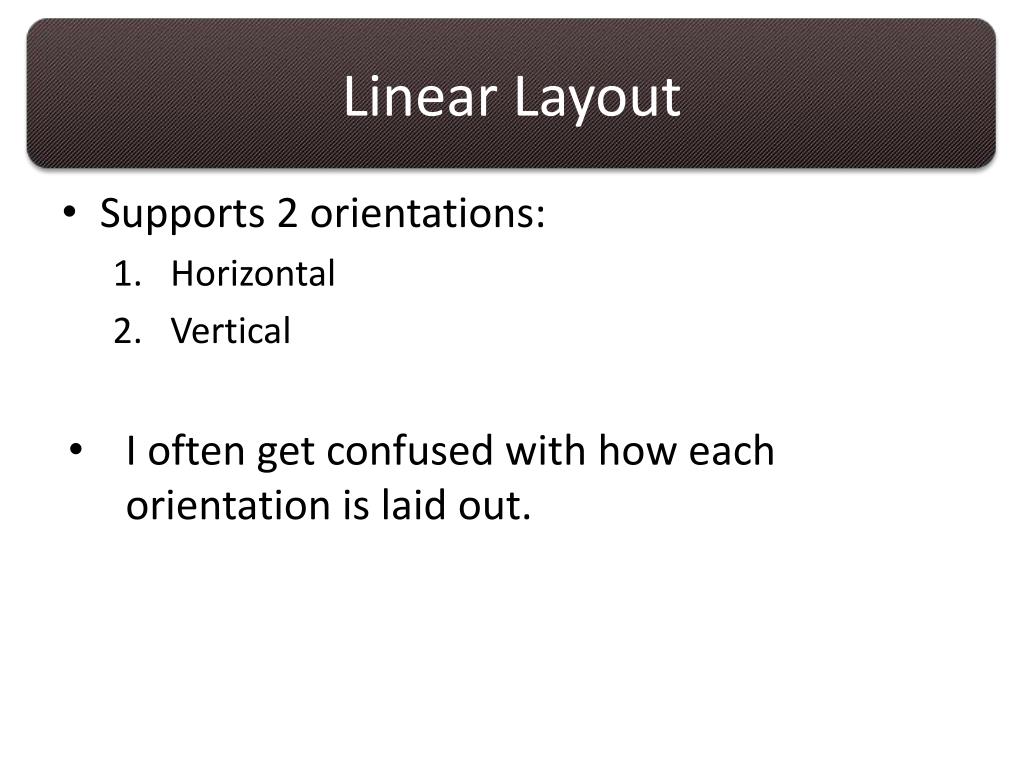 Linear Layout

• Supports 2 orientations:
1. Horizontal
2. Vertical

• I often get confused with how each orientation is laid out.